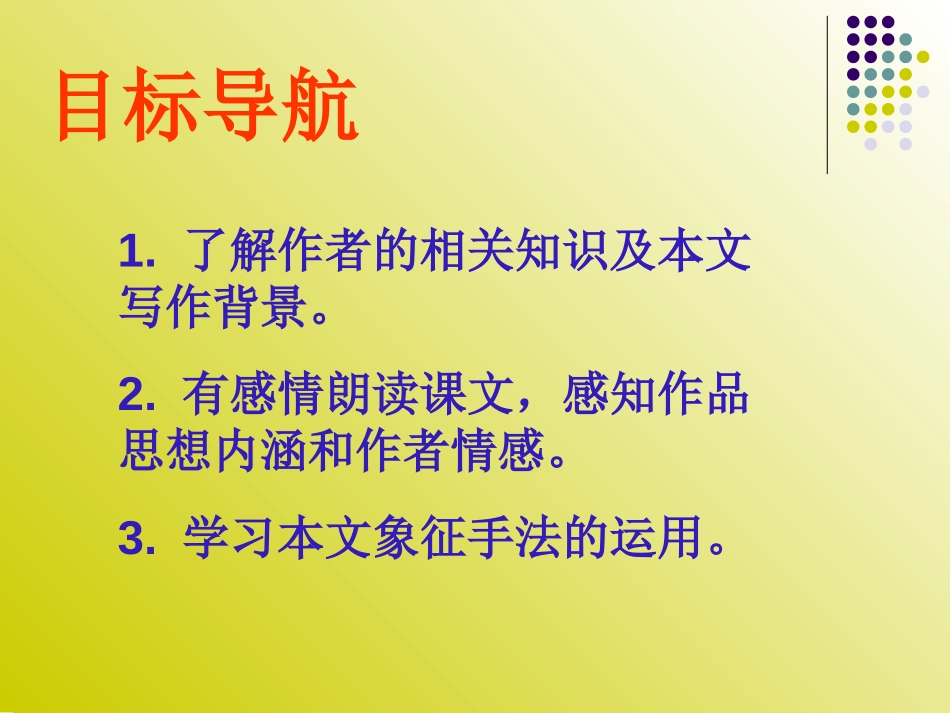 目标导航

1. 了解作者的相关知识及本文写作背景。

2. 有感情朗读课文，感知作品思想内涵和作者情感。

3. 学习本文象征手法的运用。